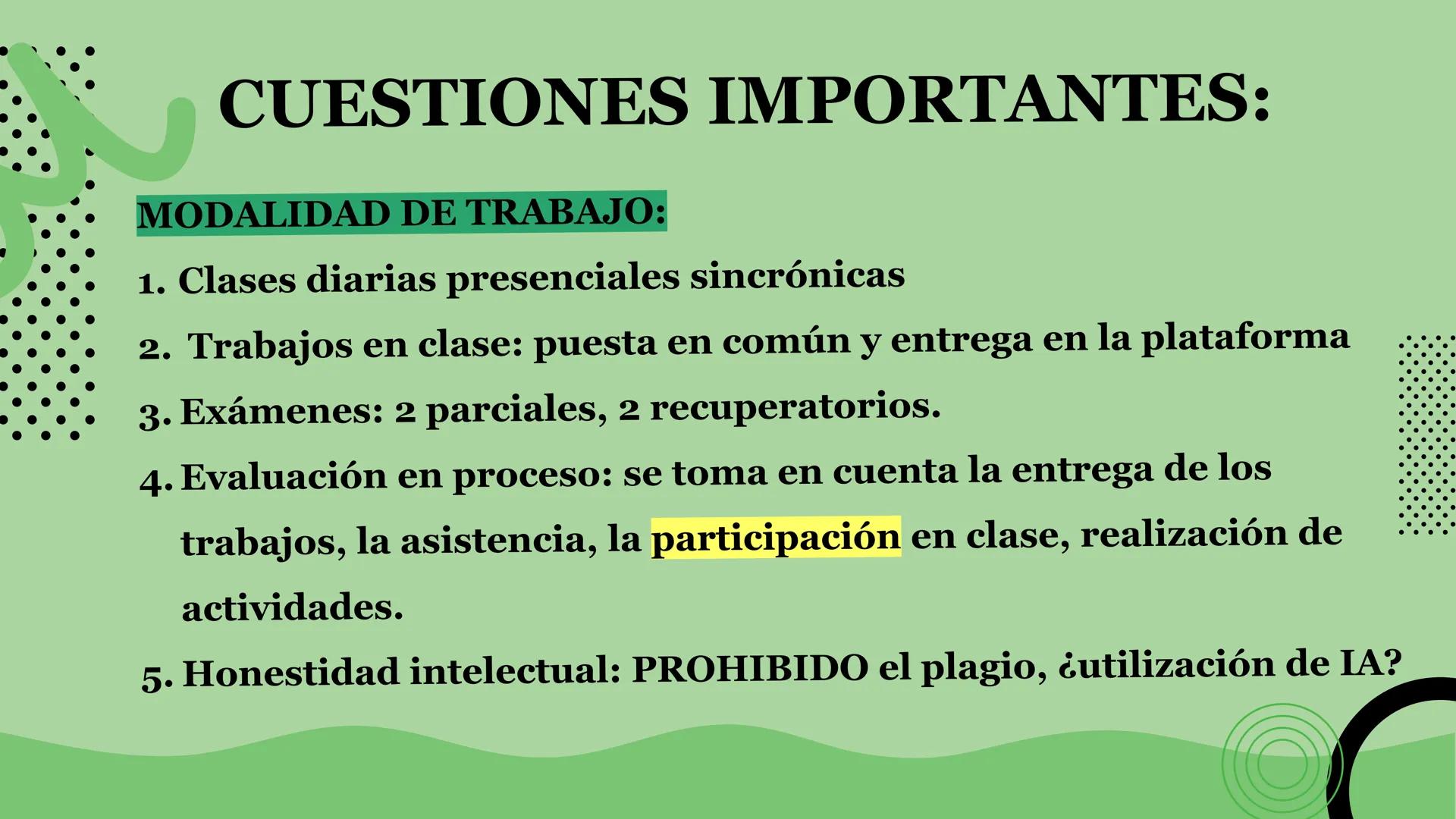 CUESTIONES IMPORTANTES:

MODALIDAD DE TRABAJO:

1. Clases diarias presenciales sincrónicas
2. Trabajos en clase: puesta en común y entrega en la plataforma
3. Exámenes: 2 parciales, 2 recuperatorios.
4. Evaluación en proceso: se toma en cuenta la entrega de los trabajos, la asistencia, la participación en clase, realización de actividades.
5. Honestidad intelectual: PROHIBIDO el plagio, ¿utilización de IA?